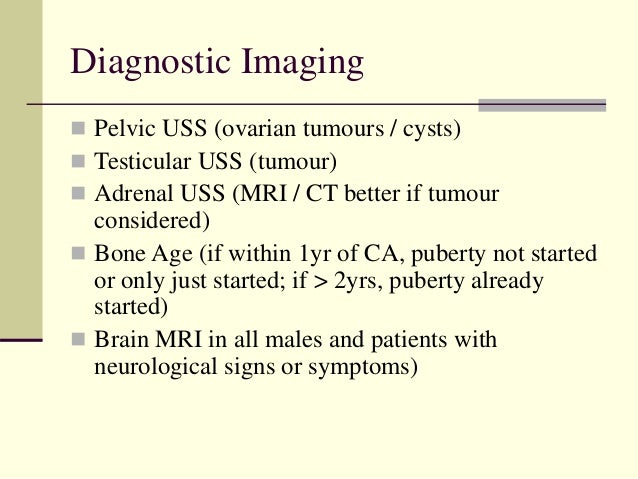 Diagnostic Imaging

- Pelvic USS (ovarian tumours / cysts)
- Testicular USS (tumour)
- Adrenal USS (MRI / CT better if tumour considered)
- Bone Age (if within 1yr of CA, puberty not started or only just started; if > 2yrs, puberty already started)
- Brain MRI in all males and patients with neurological signs or symptoms)